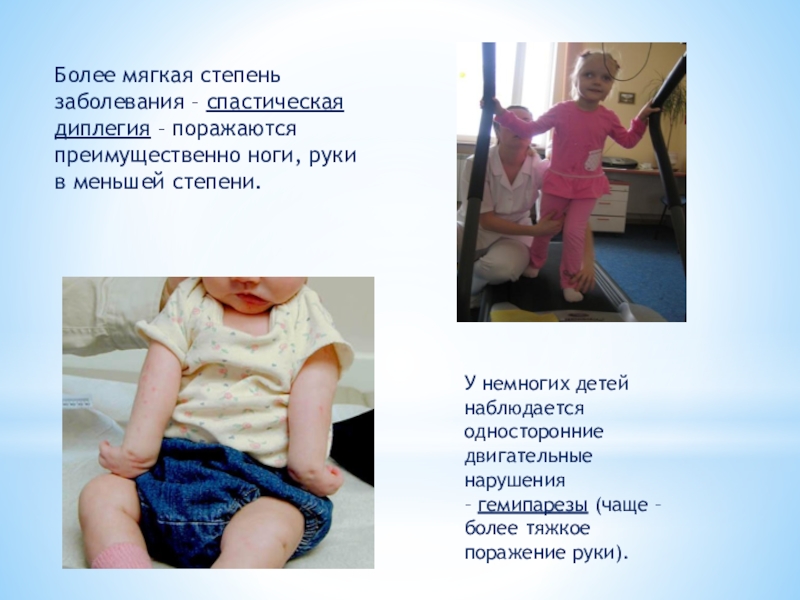 Более мягкая степень заболевания – спастическая диплегия – поражаются преимущественно ноги, руки в меньшей степени.

У немногих детей наблюдается односторонние двигательные нарушения – гемипарезы (чаще – более тяжкое поражение руки).